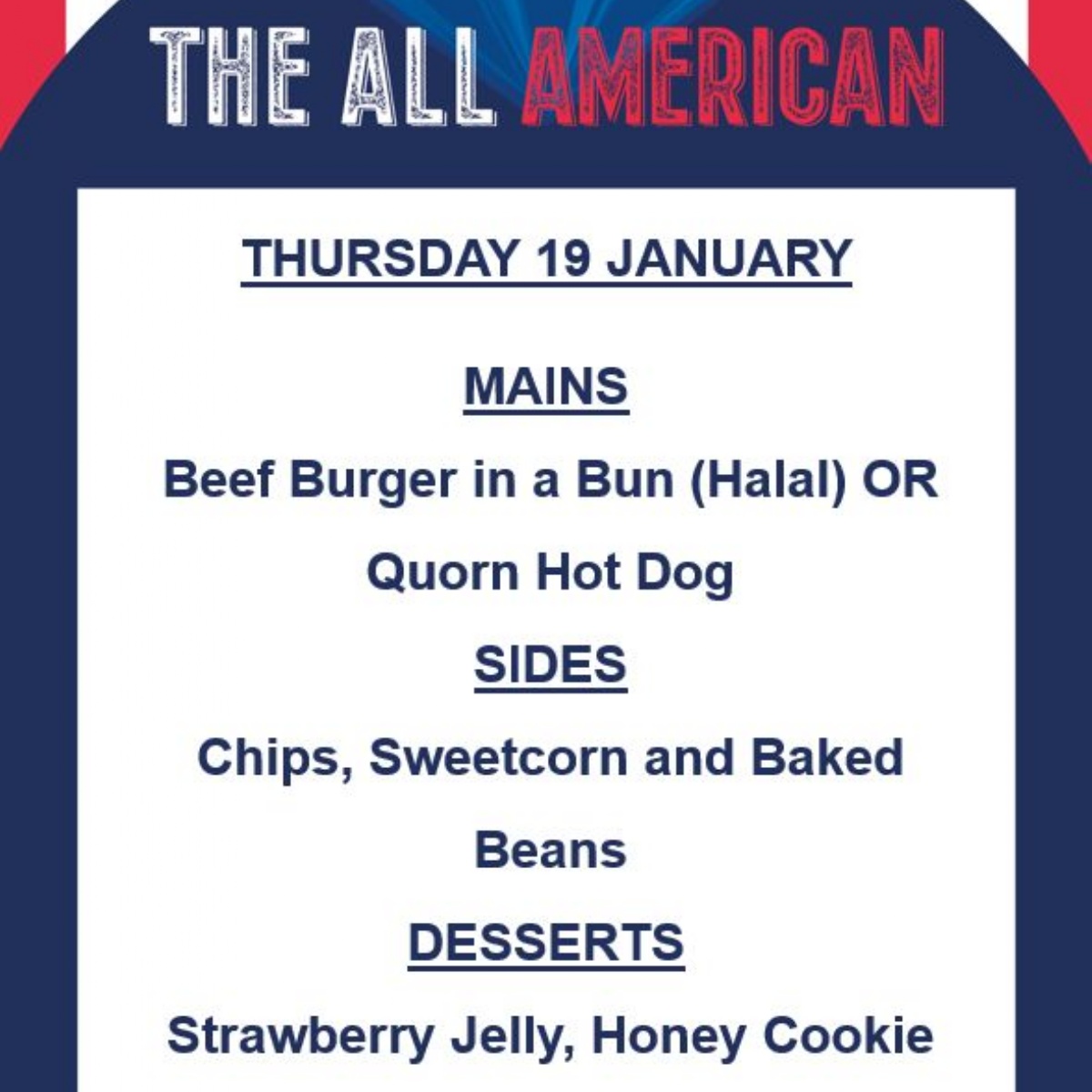 THE ALL AMERICAN

THURSDAY 19 JANUARY

MAINS

Beef Burger in a Bun (Halal) OR Quorn Hot Dog

SIDES

Chips, Sweetcorn and Baked Beans

DESSERTS

Strawberry Jelly, Honey Cookie